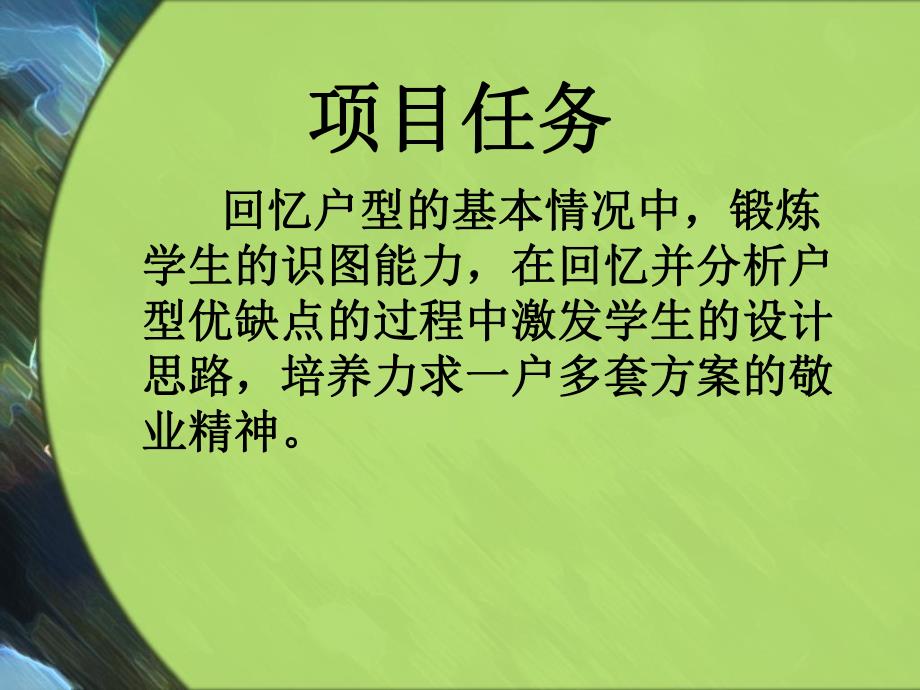 项目任务

回忆户型的基本情况中，锻炼学生的识图能力，在回忆并分析户型优缺点的过程中激发学生的设计思路，培养力求一户多套方案的敬业精神。